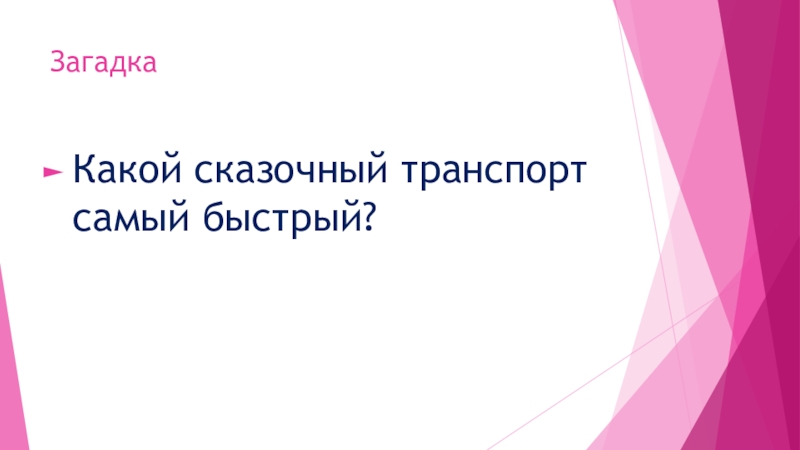 Загадка

Какой сказочный транспорт самый быстрый?